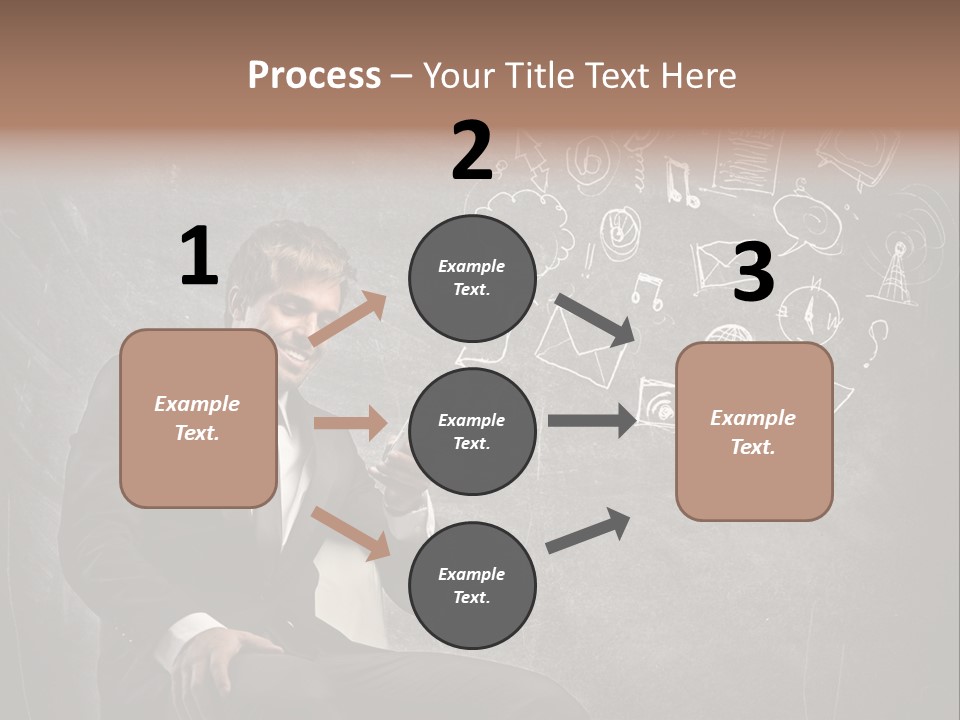 Process – Your Title Text Here

1

Example Text.

2

Example Text.

Example Text.

Example Text.

3

Example Text.